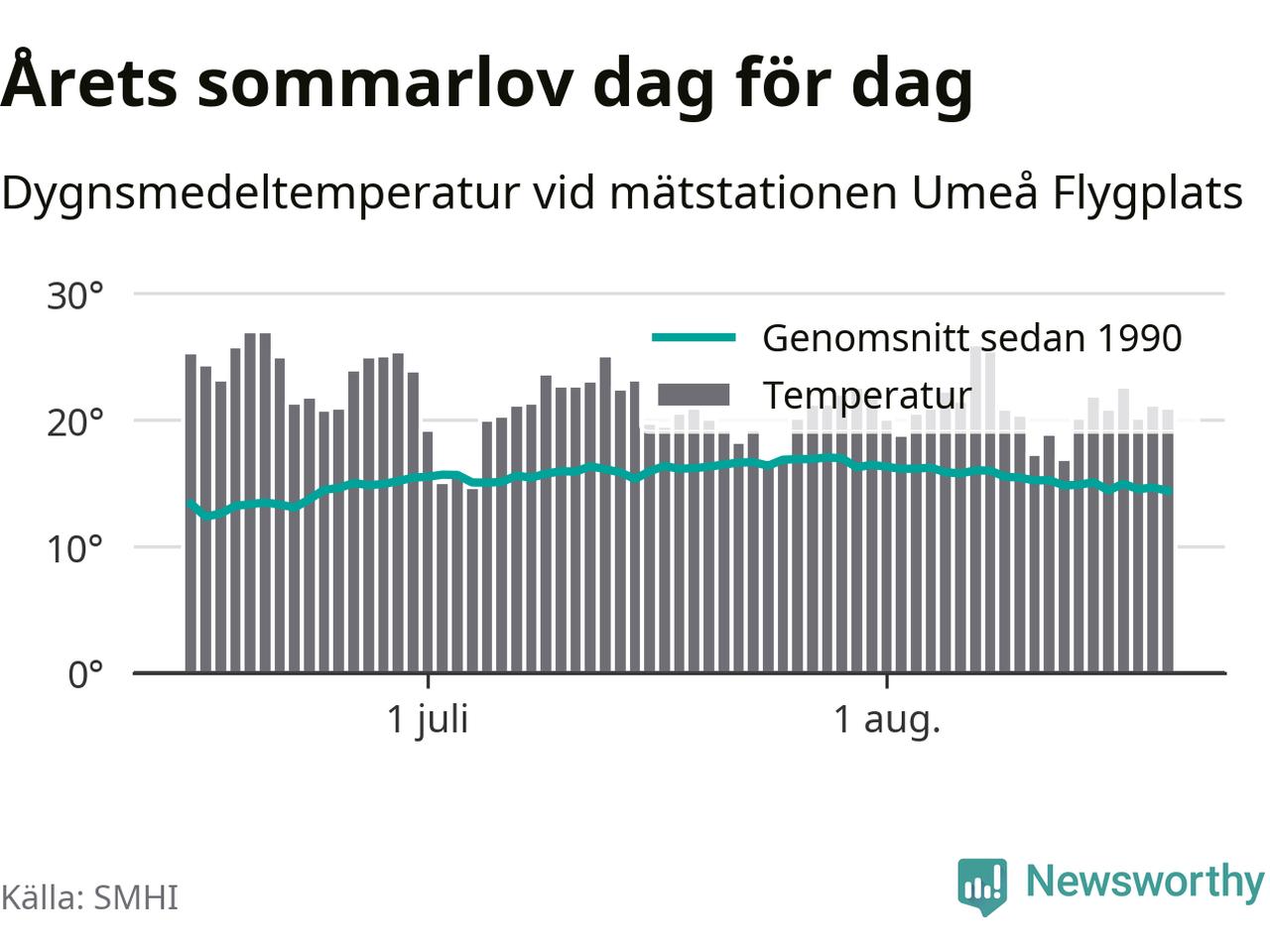 Årets sommarlov dag för dag

Dygnsmedeltemperatur vid mätstationen Umeå Flygplats

30°
20°
10°
0°

Genomsnitt sedan 1990
Temperatur

1 juli
1 aug.

Källa: SMHI

Newsworthy